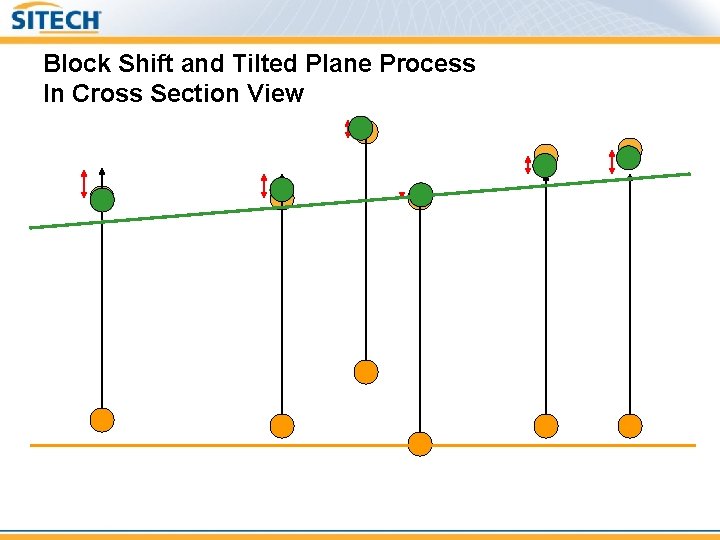 SITECH

Block Shift and Tilted Plane Process
In Cross Section View